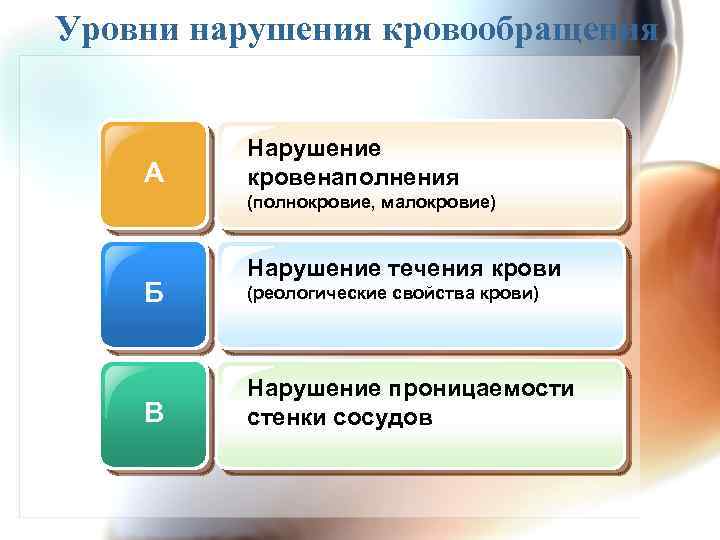 Уровни нарушения кровообращения

А

Нарушение кровенаполнения
(полнокровие, малокровие)

Б

Нарушение течения крови
(реологические свойства крови)

В

Нарушение проницаемости стенки сосудов